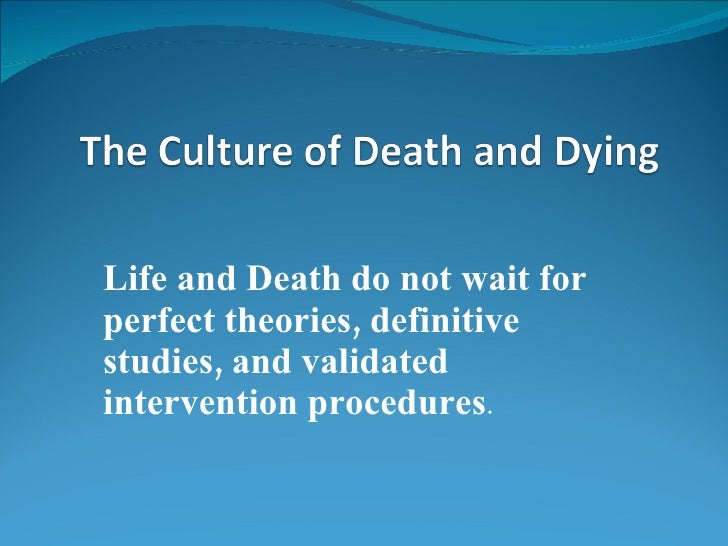 The Culture of Death and Dying

Life and Death do not wait for perfect theories, definitive studies, and validated intervention procedures.